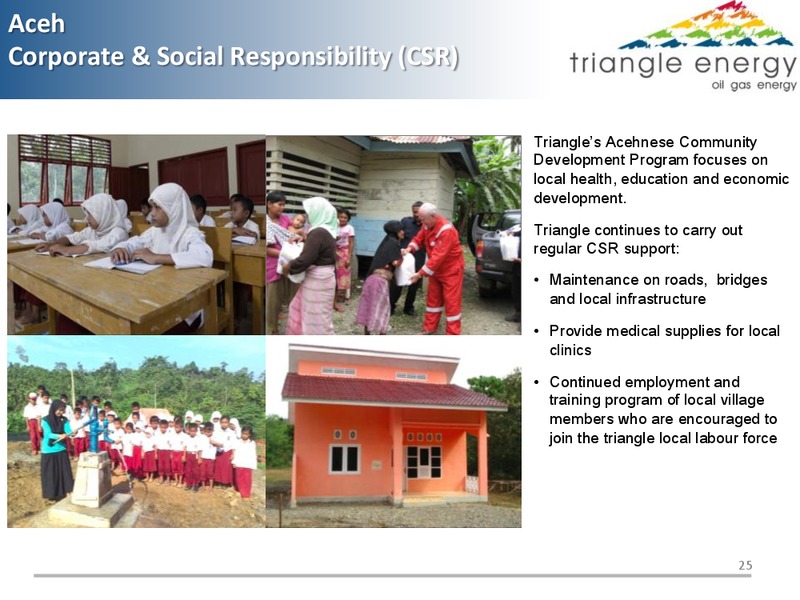 Aceh
Corporate & Social Responsibility (CSR)

triangle energy
oil gas energy

Triangle's Acehnese Community Development Program focuses on local health, education and economic development.

Triangle continues to carry out regular CSR support:

• Maintenance on roads, bridges and local infrastructure

• Provide medical supplies for local clinics

• Continued employment and training program of local village members who are encouraged to join the triangle local labour force

25